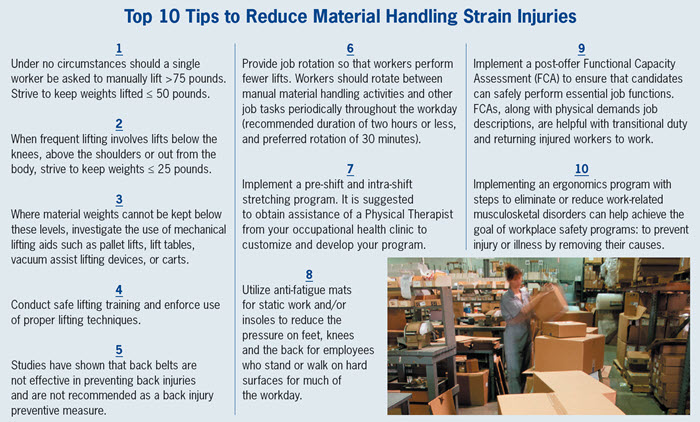 Top 10 Tips to Reduce Material Handling Strain Injuries

1
Under no circumstances should a single worker be asked to manually lift >75 pounds. Strive to keep weights lifted ≤ 50 pounds.

2
When frequent lifting involves lifts below the knees, above the shoulders or out from the body, strive to keep weights ≤ 25 pounds.

3
Where material weights cannot be kept below these levels, investigate the use of mechanical lifting aids such as pallet lifts, lift tables, vacuum assist lifting devices, or carts.

4
Conduct safe lifting training and enforce use of proper lifting techniques.

5
Studies have shown that back belts are not effective in preventing back injuries and are not recommended as a back injury preventive measure.

6
Provide job rotation so that workers perform fewer lifts. Workers should rotate between manual material handling activities and other job tasks periodically throughout the workday (recommended duration of two hours or less, and preferred rotation of 30 minutes).

7
Implement a pre-shift and intra-shift stretching program. It is suggested to obtain assistance of a Physical Therapist from your occupational health clinic to customize and develop your program.

8
Utilize anti-fatigue mats for static work and/or insoles to reduce the pressure on feet, knees and the back for employees who stand or walk on hard surfaces for much of the workday.

9
Implement a post-offer Functional Capacity Assessment (FCA) to ensure that candidates can safely perform essential job functions. FCAs, along with physical demands job descriptions, are helpful with transitional duty and returning injured workers to work.

10
Implementing an ergonomics program with steps to eliminate or reduce work-related musculoskeletal disorders can help achieve the goal of workplace safety programs: to prevent injury or illness by removing their causes.